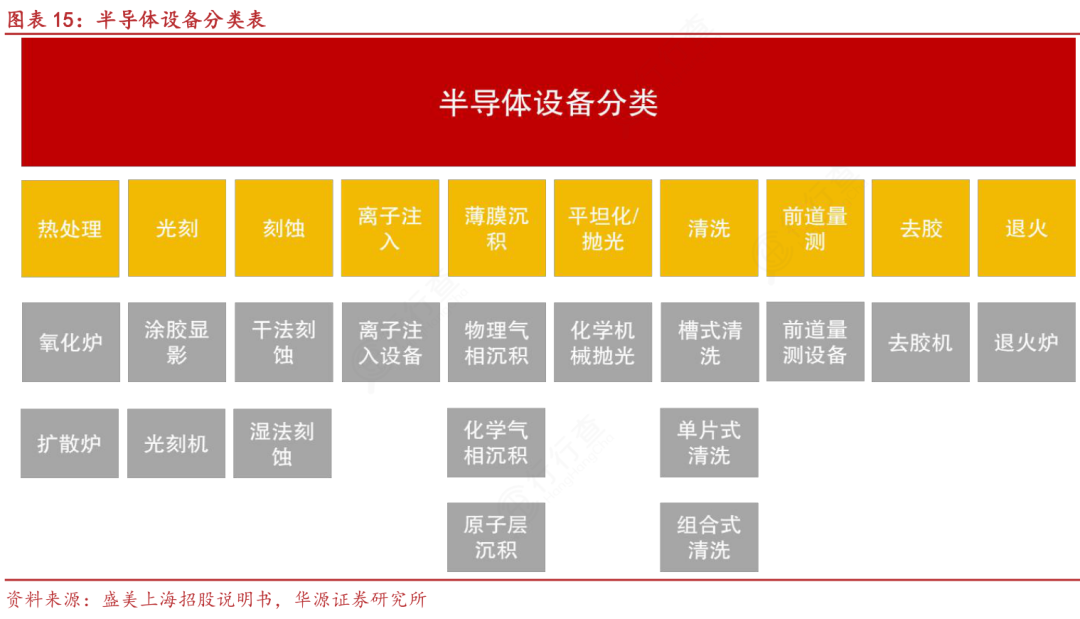 图表 15：半导体设备分类表

半导体设备分类

热处理

氧化炉

扩散炉

光刻

涂胶显影

光刻机

刻蚀

干法刻蚀

湿法刻蚀

离子注入

离子注入设备

薄膜沉积

物理气相沉积

化学气相沉积

原子层沉积

平坦化/抛光

化学机械抛光

清洗

槽式清洗

单片式清洗

组合式清洗

前道量测

前道量测设备

去胶

去胶机

退火

退火炉

资料来源：盛美上海招股说明书，华源证券研究所